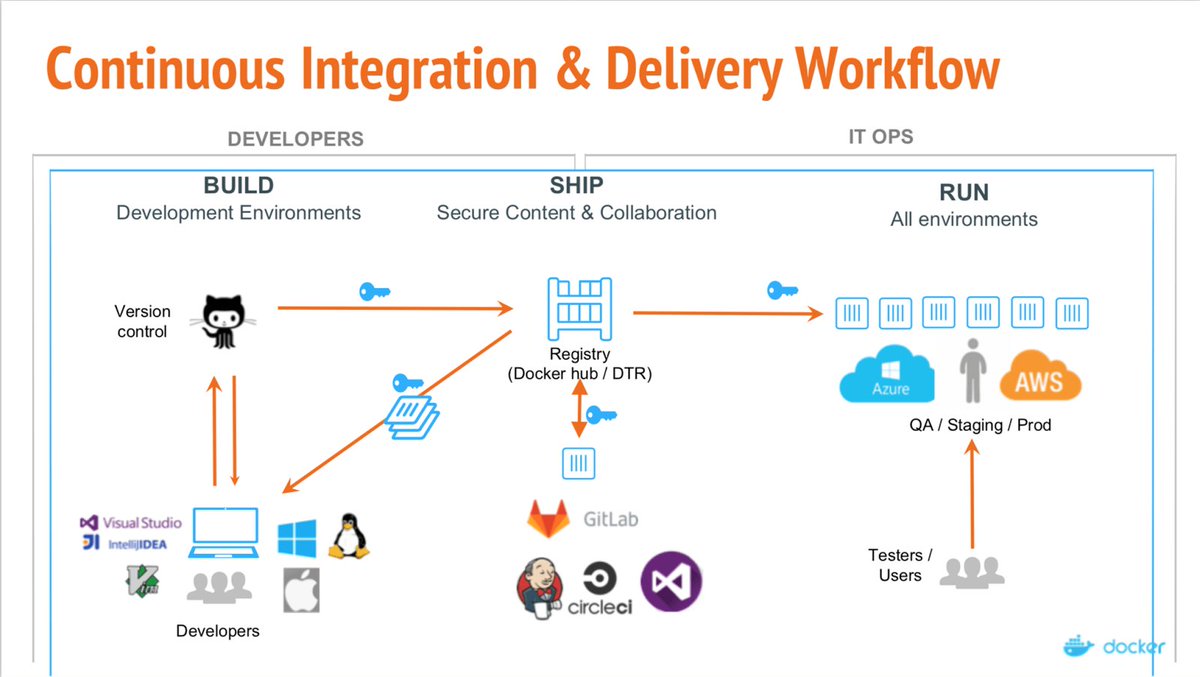 Continuous Integration & Delivery Workflow

DEVELOPERS

IT OPS

BUILD
Development Environments

SHIP
Secure Content & Collaboration

RUN
All environments

Version control

Registry
(Docker hub / DTR)

Azure

AWS

QA / Staging / Prod

Visual Studio
IntelliJIDEA

Developers

GitLab

circleci

Testers / Users

docker